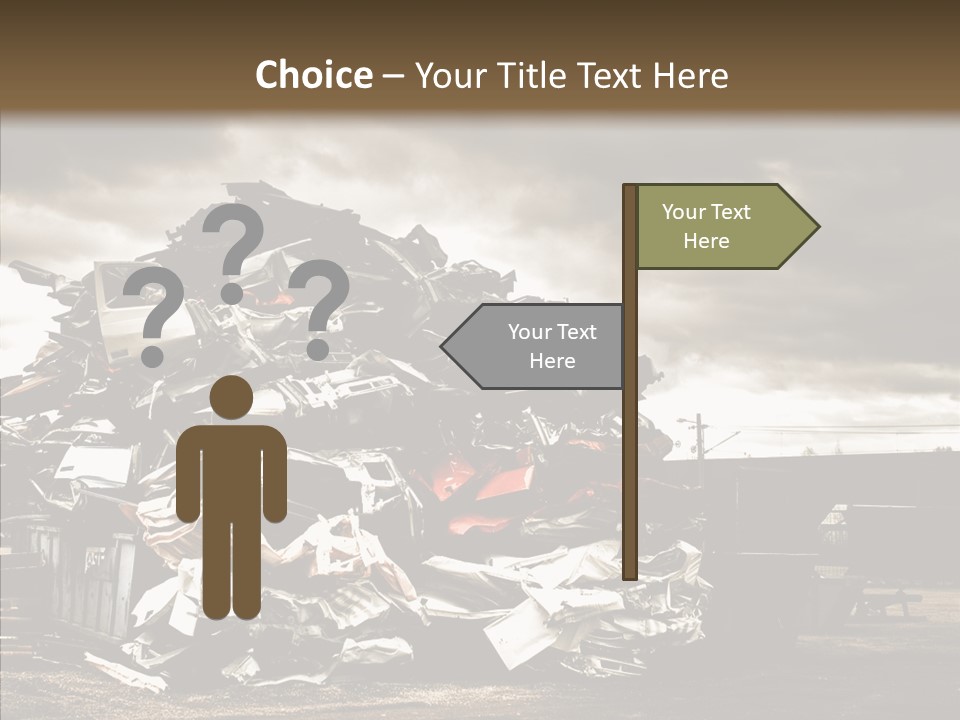 Choice – Your Title Text Here

? ? ?

Your Text Here

Your Text Here